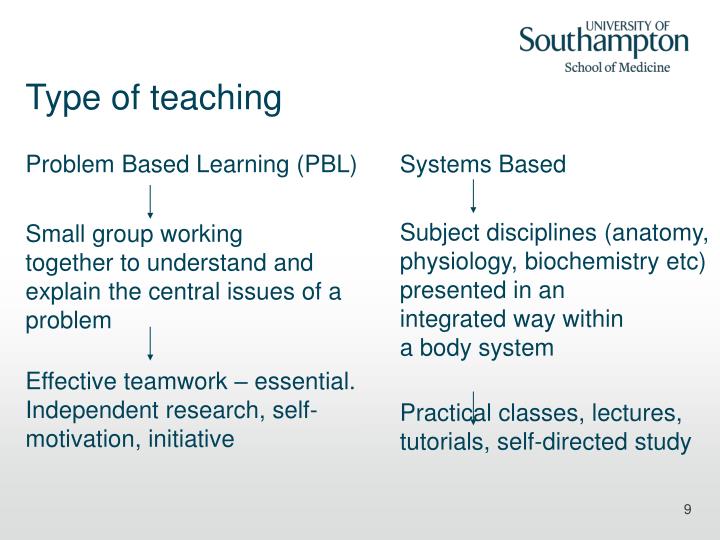 UNIVERSITY OF
Southampton
School of Medicine

Type of teaching

Problem Based Learning (PBL)

Small group working together to understand and explain the central issues of a problem

Effective teamwork – essential. Independent research, self-motivation, initiative

Systems Based

Subject disciplines (anatomy, physiology, biochemistry etc) presented in an integrated way within a body system

Practical classes, lectures, tutorials, self-directed study

9